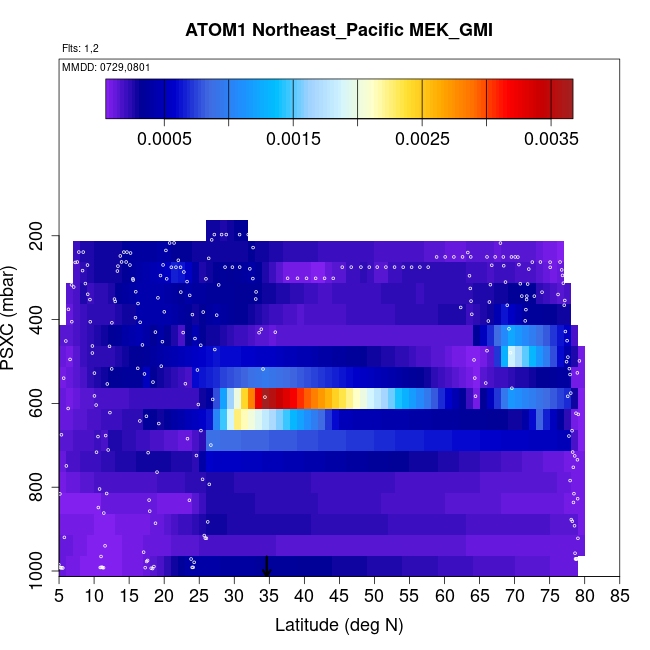 ATOM1 Northeast_Pacific MEK_GMI

Flts: 1,2

MMDD: 0729,0801

0.0005
0.0015
0.0025
0.0035

PSXC (mbar)

200
400
600
800
1000

5 10 15 20 25 30 35 40 45 50 55 60 65 70 75 80 85

Latitude (deg N)